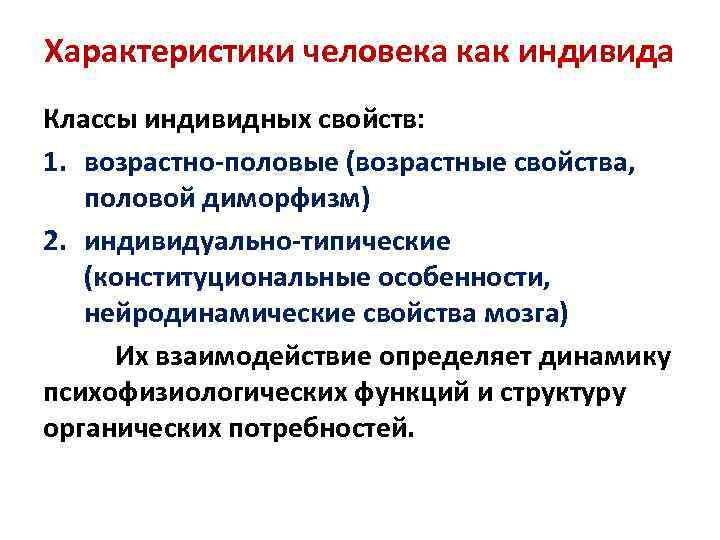 Характеристики человека как индивида

Классы индивидных свойств:

1. возрастно-половые (возрастные свойства, половой диморфизм)
2. индивидуально-типические (конституциональные особенности, нейродинамические свойства мозга)

Их взаимодействие определяет динамику психофизиологических функций и структуру органических потребностей.